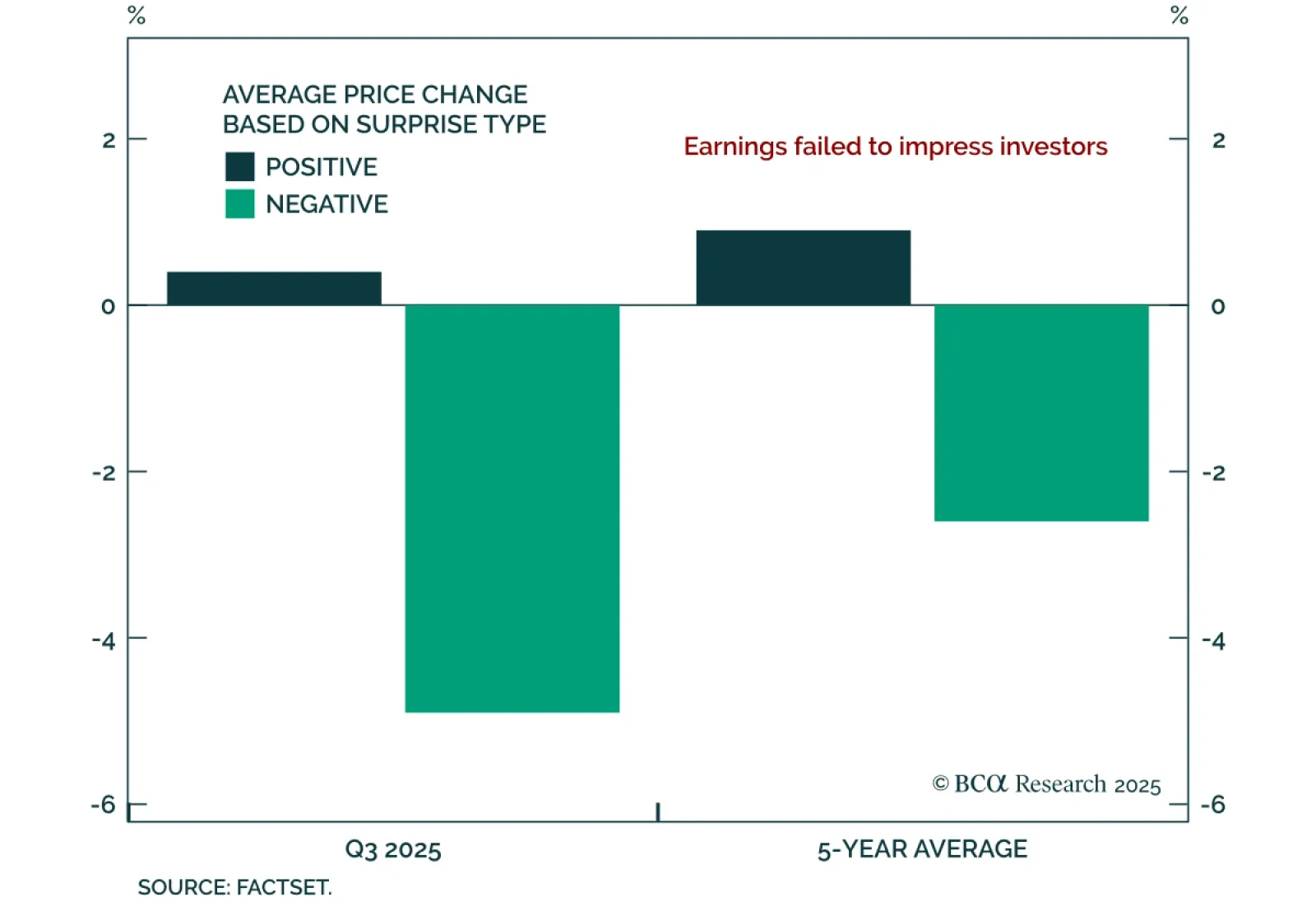 %
%

AVERAGE PRICE CHANGE
BASED ON SURPRISE TYPE
POSITIVE
NEGATIVE

Earnings failed to impress investors

2
0
-2
-4
-6

2
0
-2
-4
-6

© BCα Research 2025

Q3 2025
5-YEAR AVERAGE

SOURCE: FACTSET.